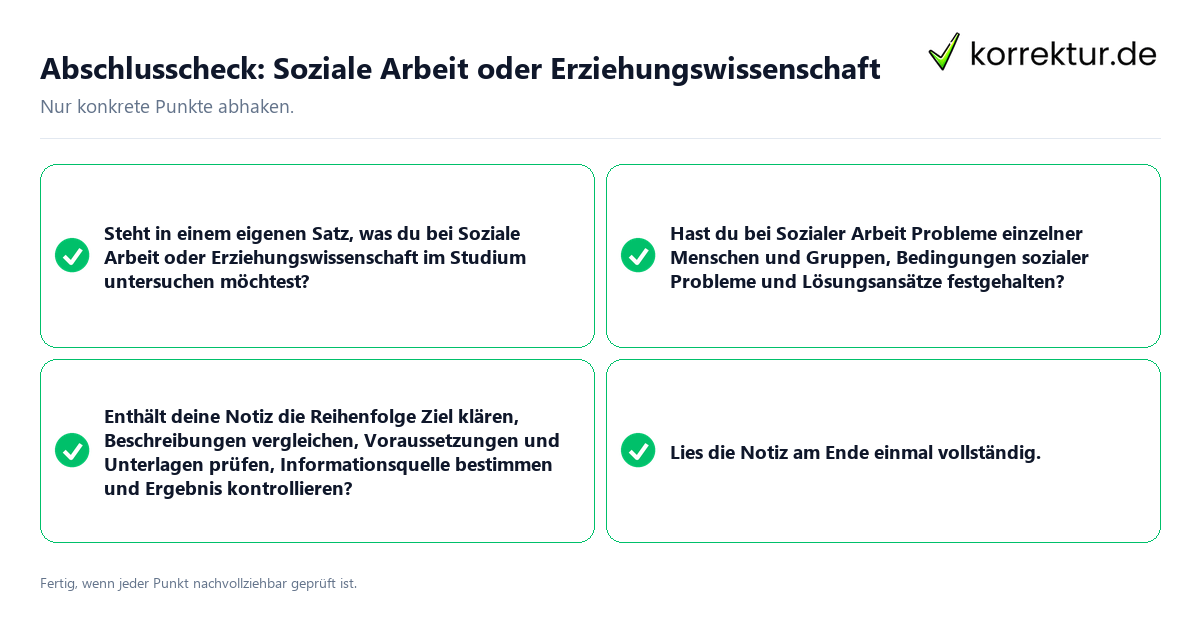 Abschlusscheck: Soziale Arbeit oder Erziehungswissenschaft

korrektur.de

Nur konkrete Punkte abhaken.

Steht in einem eigenen Satz, was du bei Soziale Arbeit oder Erziehungswissenschaft im Studium untersuchen möchtest?

Hast du bei Sozialer Arbeit Probleme einzelner Menschen und Gruppen, Bedingungen sozialer Probleme und Lösungsansätze festgehalten?

Enthält deine Notiz die Reihenfolge Ziel klären, Beschreibungen vergleichen, Voraussetzungen und Unterlagen prüfen, Informationsquelle bestimmen und Ergebnis kontrollieren?

Lies die Notiz am Ende einmal vollständig.

Fertig, wenn jeder Punkt nachvollziehbar geprüft ist.